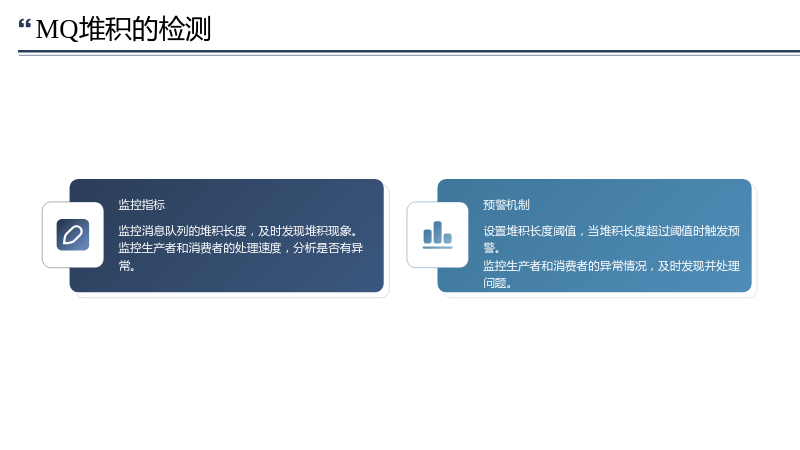 “MQ堆积的检测

监控指标

监控消息队列的堆积长度，及时发现堆积现象。
监控生产者和消费者的处理速度，分析是否有异常。

预警机制

设置堆积长度阈值，当堆积长度超过阈值时触发预警。
监控生产者和消费者的异常情况，及时发现并处理问题。